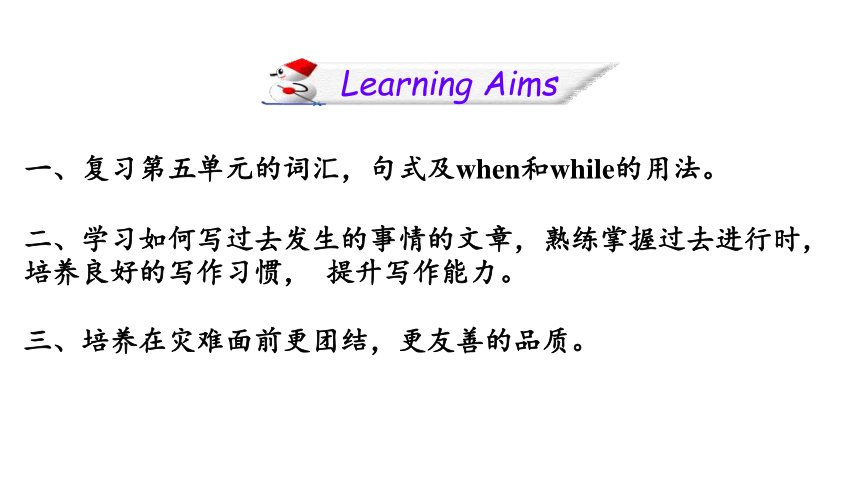 Learning Aims

一、复习第五单元的词汇，句式及when和while的用法。

二、学习如何写过去发生的事情的文章，熟练掌握过去进行时，培养良好的写作习惯， 提升写作能力。

三、培养在灾难面前更团结，更友善的品质。